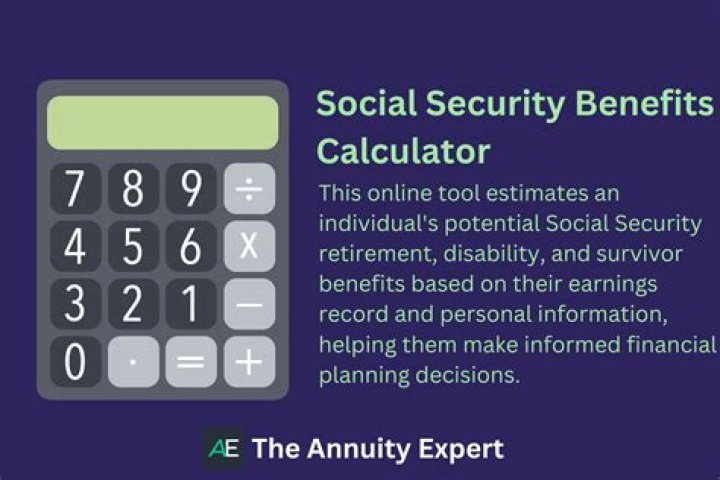 7 8 9 ÷
4 5 6 x
3 2 1 –
0 . = +

Social Security Benefits Calculator

This online tool estimates an individual's potential Social Security retirement, disability, and survivor benefits based on their earnings record and personal information, helping them make informed financial planning decisions.

AE The Annuity Expert